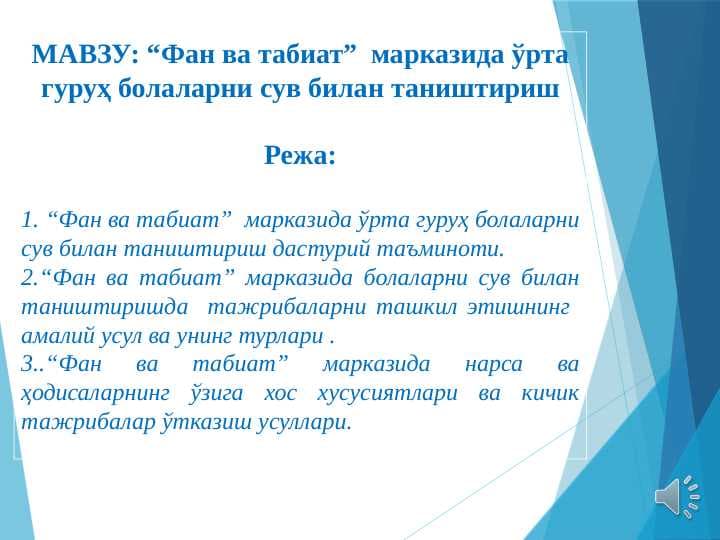 МАВЗУ: “Фан ва табиат” марказида ўрта гуруҳ болаларни сув билан таништириш

Режа:

1. “Фан ва табиат” марказида ўрта гуруҳ болаларни сув билан таништириш дастурий таъминоти.
2.“Фан ва табиат” марказида болаларни сув билан таништиришда тажрибаларни ташкил этишнинг амалий усул ва унинг турлари .
3..“Фан ва табиат” марказида нарса ва ҳодисаларнинг ўзига хос хусусиятлари ва кичик тажрибалар ўтказиш усуллари.